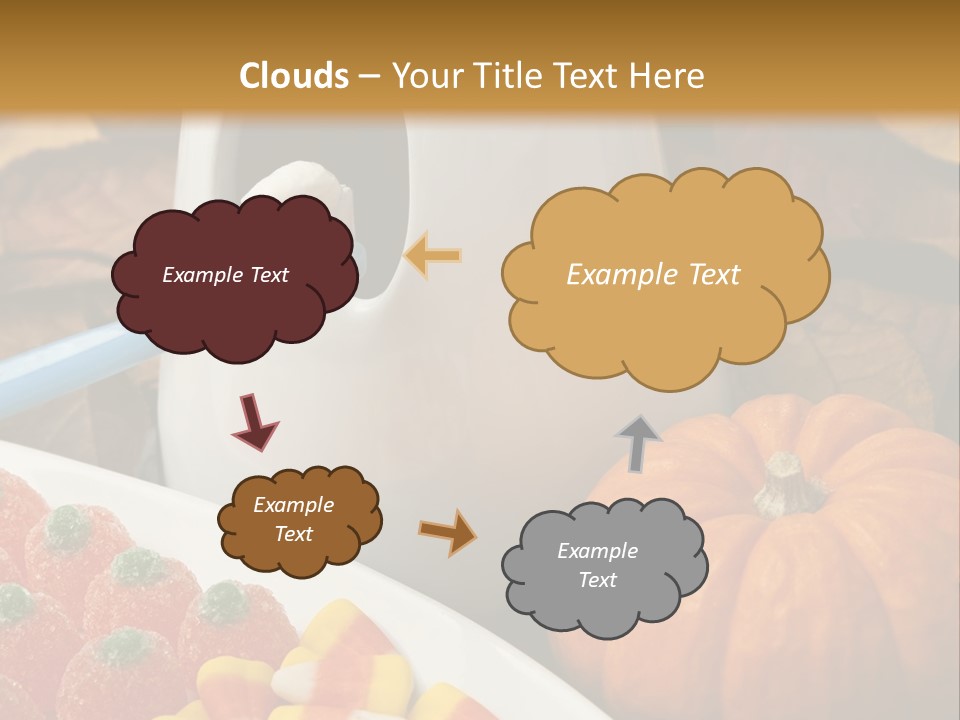 Clouds – Your Title Text Here

Example Text

Example Text

Example Text

Example Text